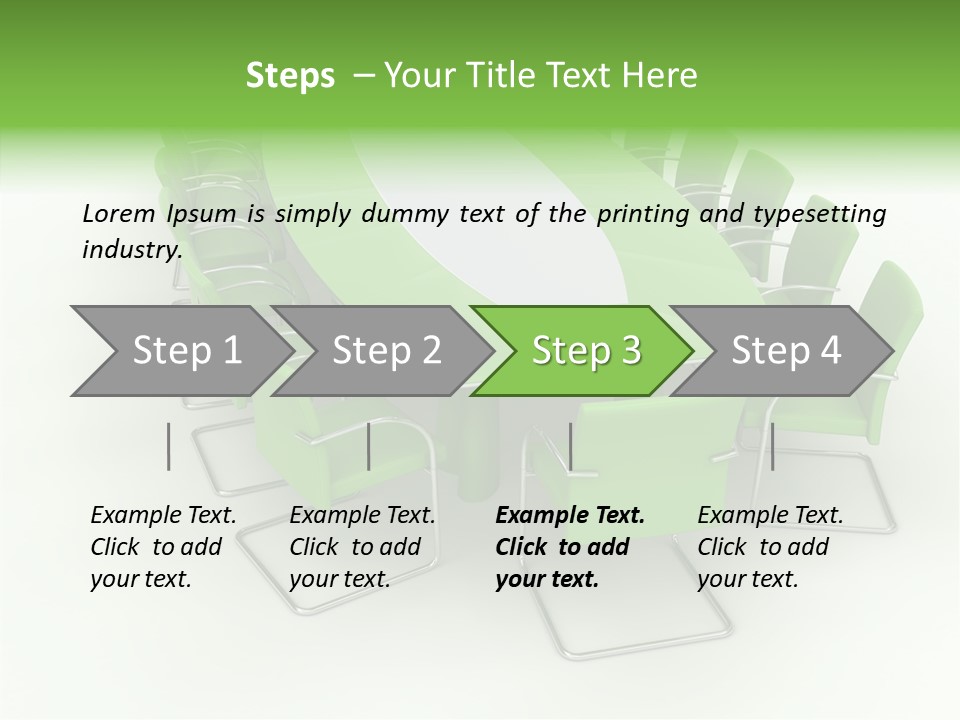 Steps – Your Title Text Here

Lorem Ipsum is simply dummy text of the printing and typesetting industry.

Step 1

Step 2

Step 3

Step 4

Example Text. Click to add your text.

Example Text. Click to add your text.

Example Text. Click to add your text.

Example Text. Click to add your text.